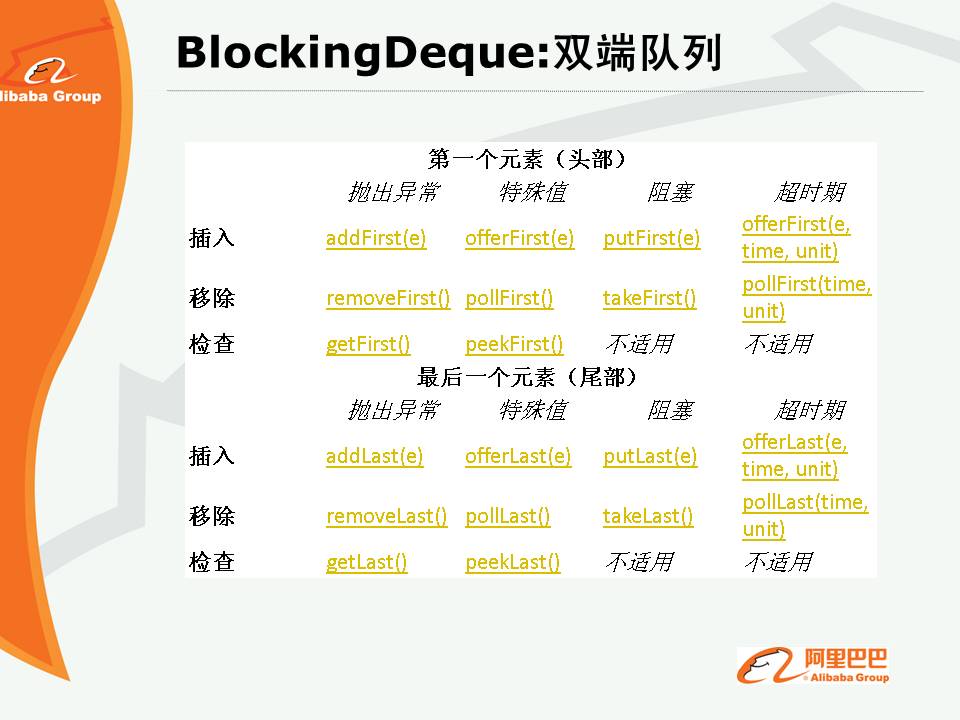 libaba Group

BlockingDeque:双端队列

第一个元素（头部）

| | 抛出异常 | 特殊值 | 阻塞 | 超时期 |
|---|---|---|---|---|
| 插入 | addFirst(e) | offerFirst(e) | putFirst(e) | offerFirst(e, time, unit) |
| 移除 | removeFirst() | pollFirst() | takeFirst() | pollFirst(time, unit) |
| 检查 | getFirst() | peekFirst() | 不适用 | 不适用 |

最后一个元素（尾部）

| | 抛出异常 | 特殊值 | 阻塞 | 超时期 |
|---|---|---|---|---|
| 插入 | addLast(e) | offerLast(e) | putLast(e) | offerLast(e, time, unit) |
| 移除 | removeLast() | pollLast() | takeLast() | pollLast(time, unit) |
| 检查 | getLast() | peekLast() | 不适用 | 不适用 |

阿里巴巴 Alibaba Group